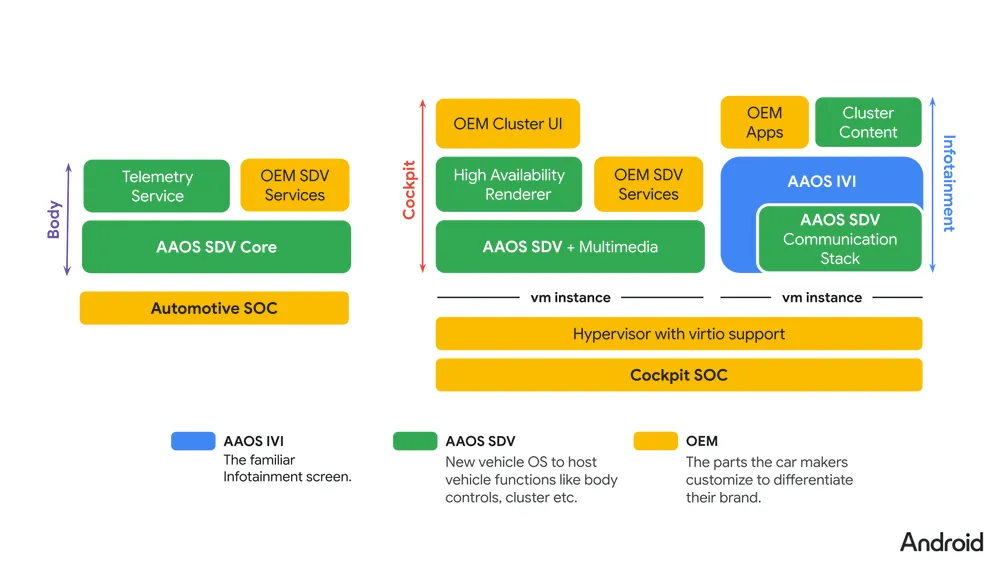 Body

Telemetry Service

OEM SDV Services

AAOS SDV Core

Automotive SOC

Cockpit

OEM Cluster UI

High Availability Renderer

OEM SDV Services

AAOS SDV + Multimedia

OEM Apps

Cluster Content

AAOS IVI

AAOS SDV Communication Stack

Infotainment

vm instance

vm instance

Hypervisor with virtio support

Cockpit SOC

AAOS IVI
The familiar Infotainment screen.

AAOS SDV
New vehicle OS to host vehicle functions like body controls, cluster etc.

OEM
The parts the car makers customize to differentiate their brand.

Android